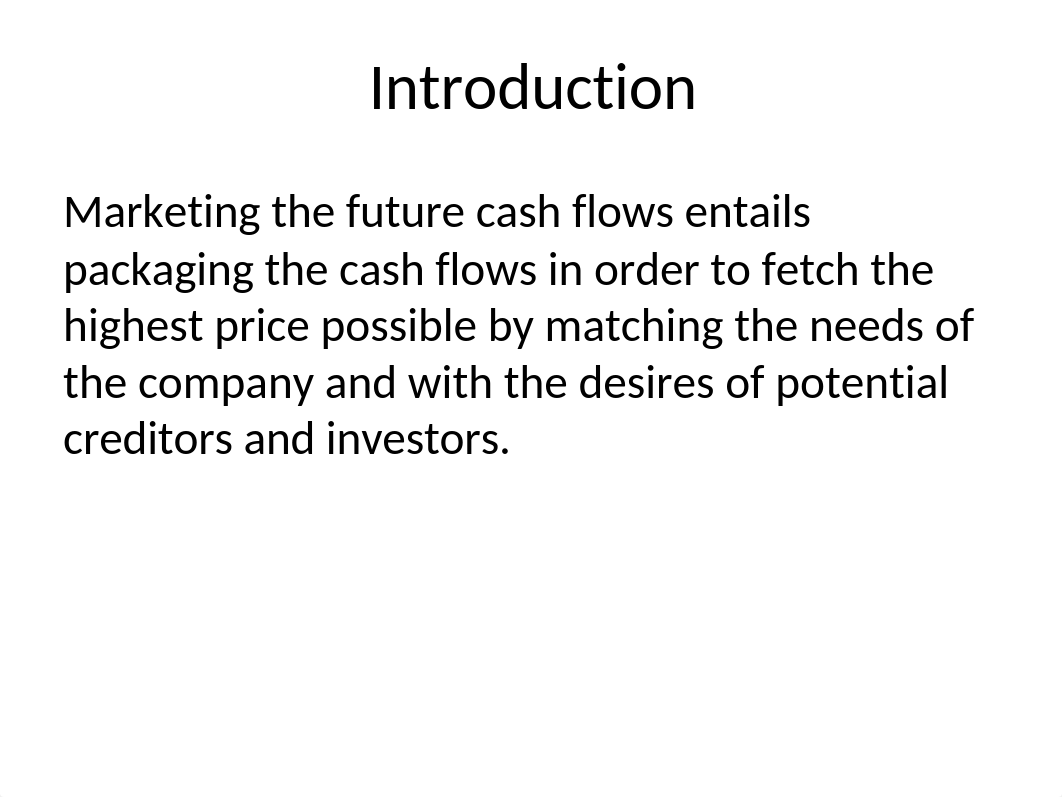 Introduction

Marketing the future cash flows entails packaging the cash flows in order to fetch the highest price possible by matching the needs of the company and with the desires of potential creditors and investors.